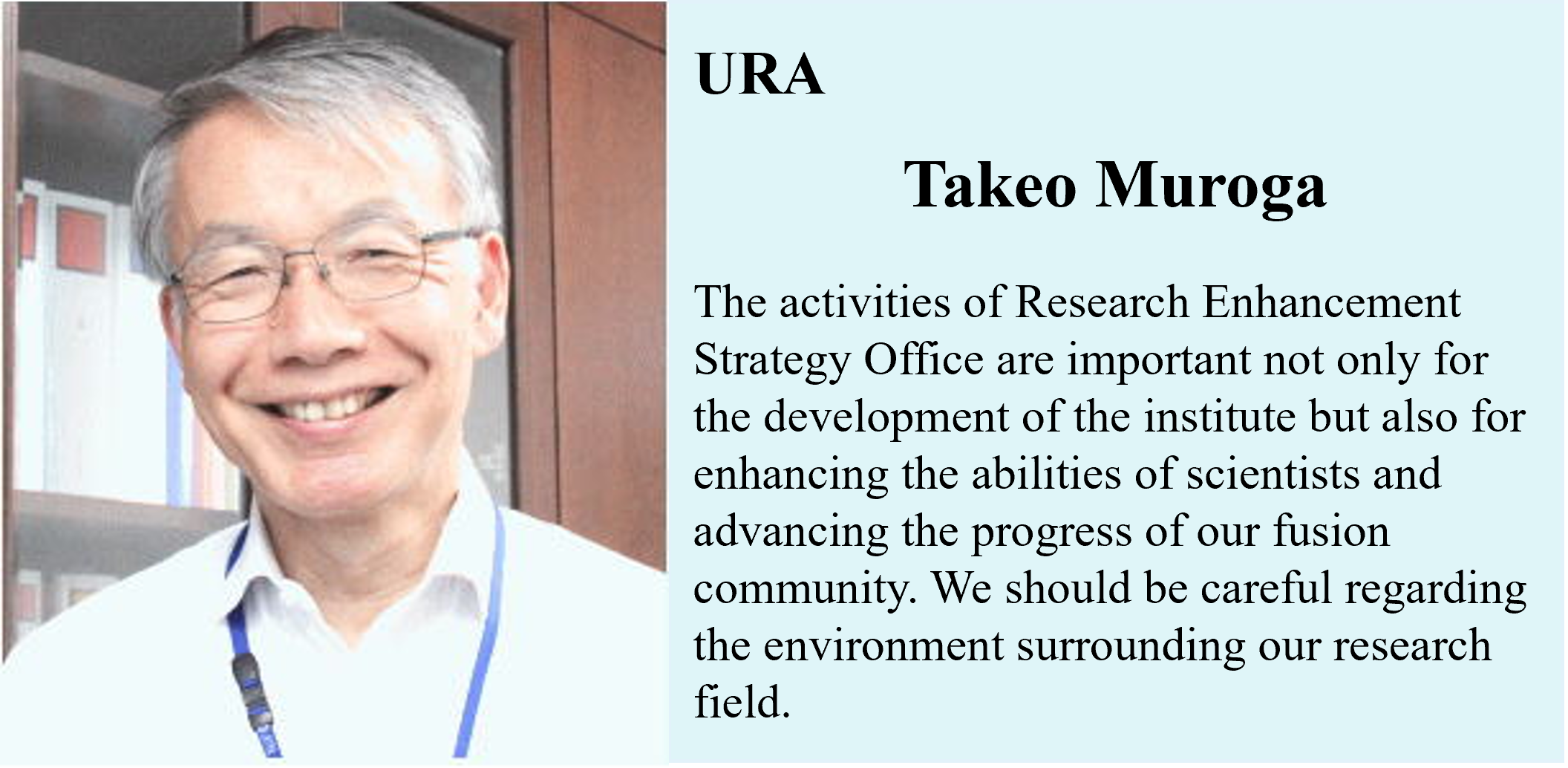 URA

Takeo Muroga

The activities of Research Enhancement Strategy Office are important not only for the development of the institute but also for enhancing the abilities of scientists and advancing the progress of our fusion community. We should be careful regarding the environment surrounding our research field.